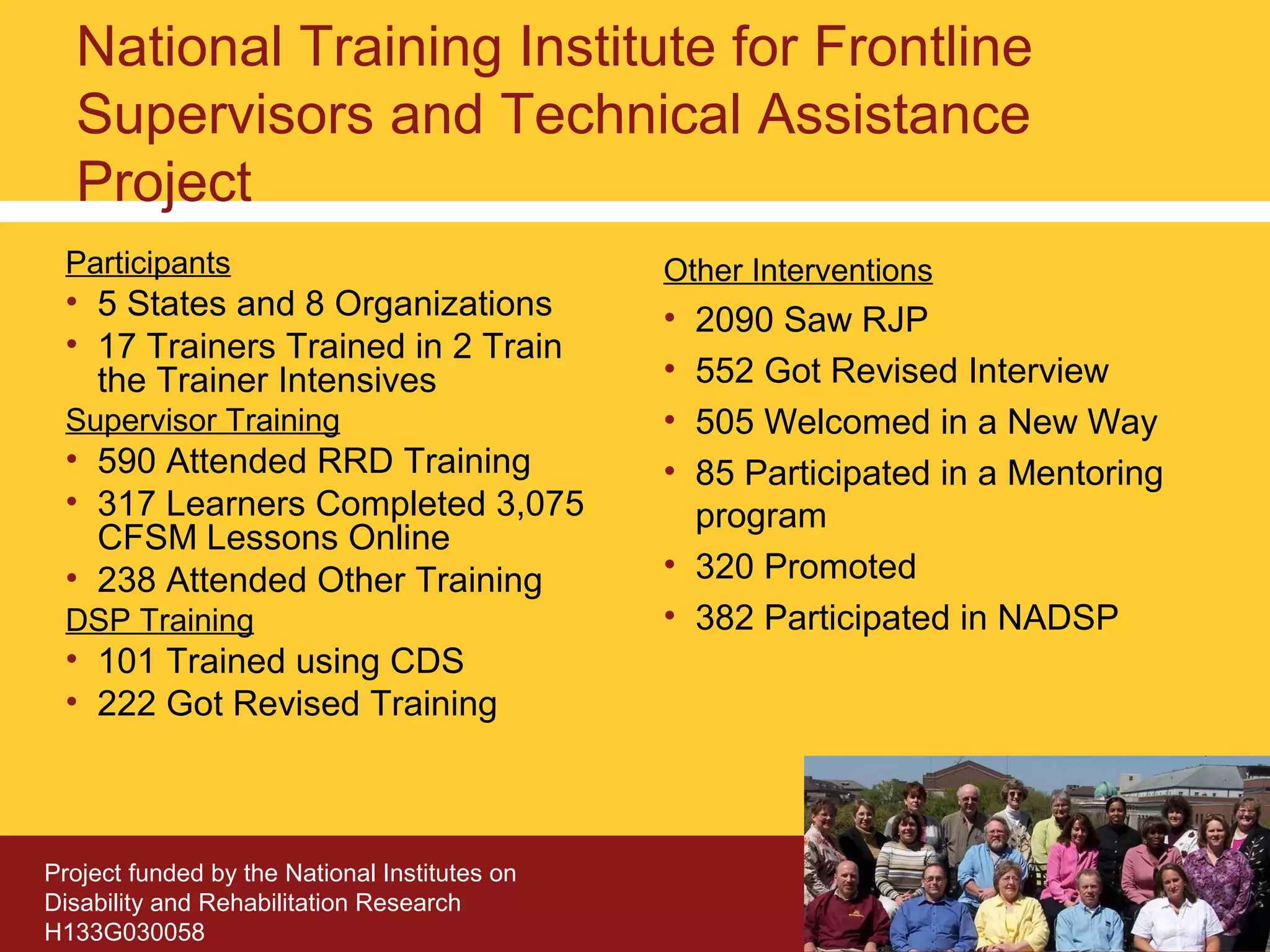 National Training Institute for Frontline Supervisors and Technical Assistance Project

Participants
• 5 States and 8 Organizations
• 17 Trainers Trained in 2 Train the Trainer Intensives

Supervisor Training
• 590 Attended RRD Training
• 317 Learners Completed 3,075 CFSM Lessons Online
• 238 Attended Other Training

DSP Training
• 101 Trained using CDS
• 222 Got Revised Training

Other Interventions
• 2090 Saw RJP
• 552 Got Revised Interview
• 505 Welcomed in a New Way
• 85 Participated in a Mentoring program
• 320 Promoted
• 382 Participated in NADSP

Project funded by the National Institutes on Disability and Rehabilitation Research H133G030058